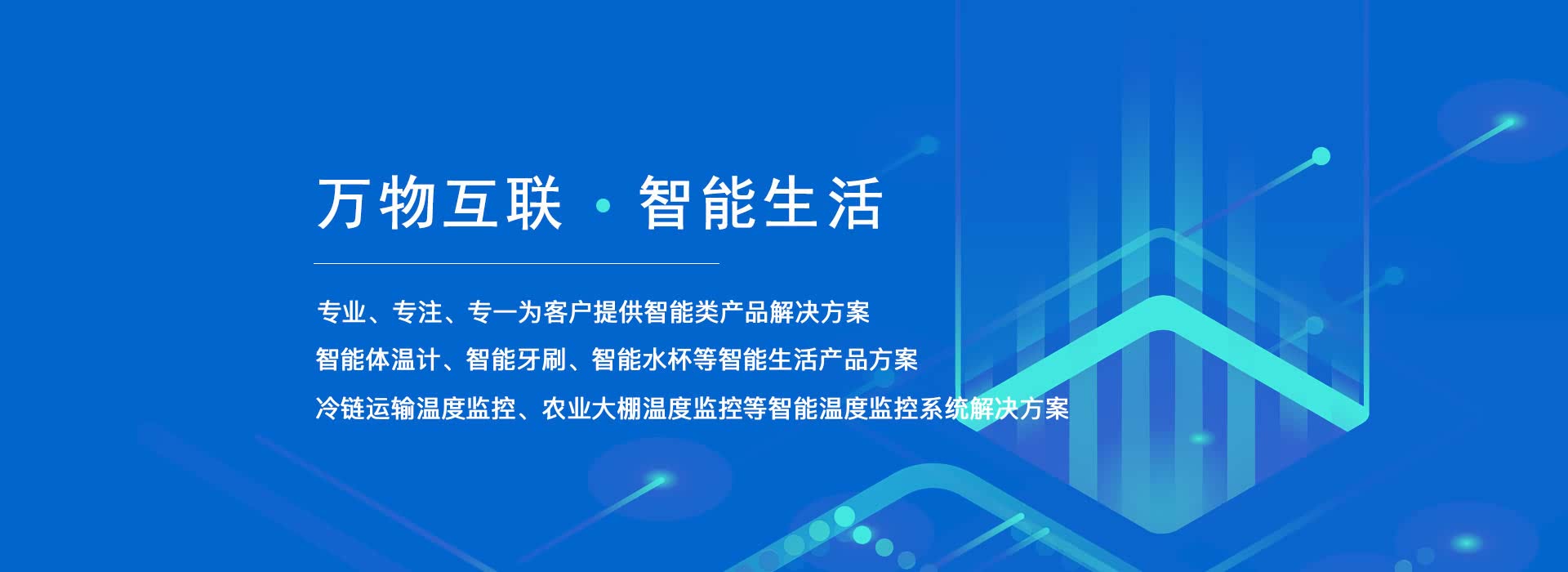 万物互联 · 智能生活

专业、专注、专一为客户提供智能类产品解决方案
智能体温计、智能牙刷、智能水杯等智能生活产品方案
冷链运输温度监控、农业大棚温度监控等智能温度监控系统解决方案